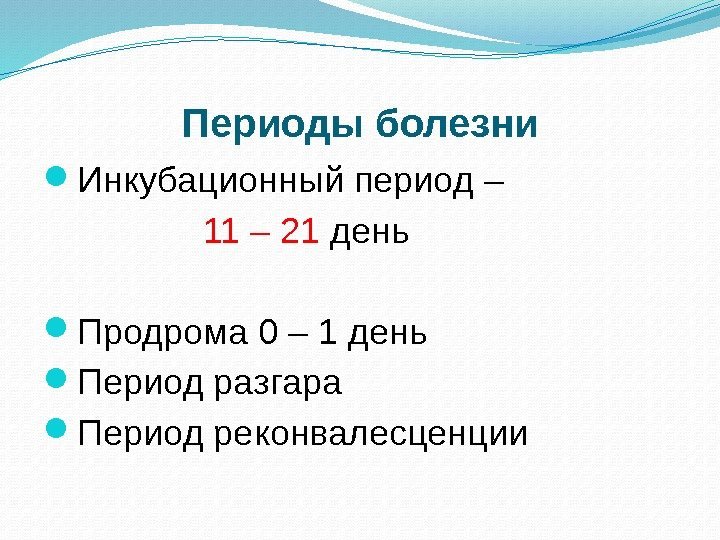 Периоды болезни

Инкубационный период – 11 – 21 день

Продрома 0 – 1 день

Период разгара

Период реконвалесценции